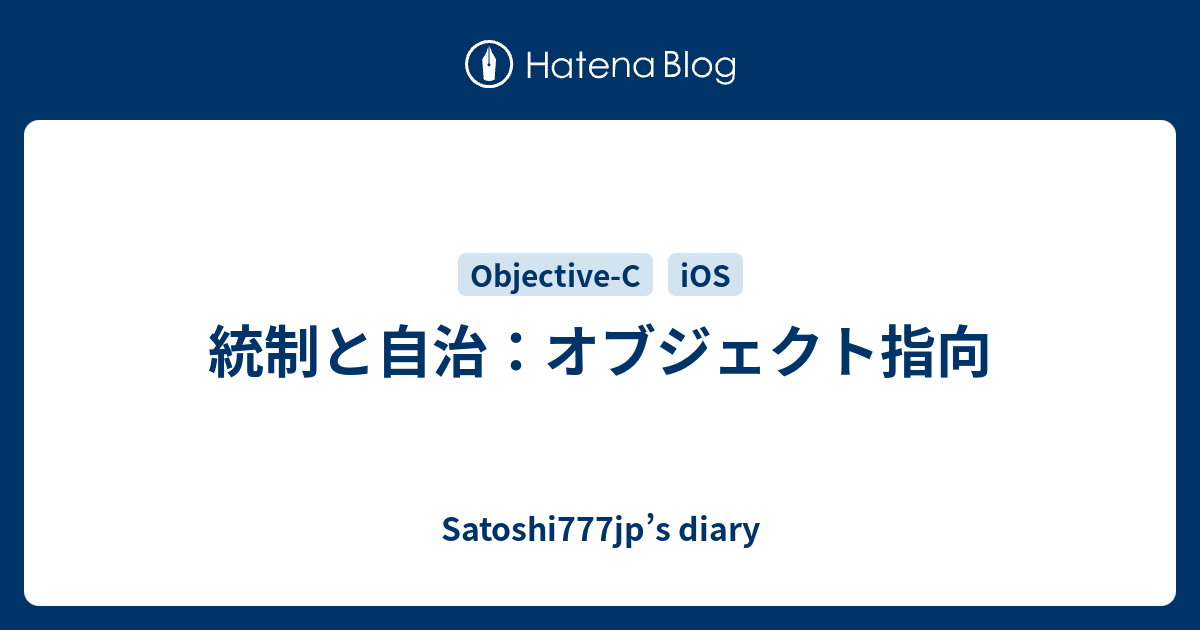 Hatena Blog

Objective-C iOS

統制と自治：オブジェクト指向

Satoshi777jp’s diary